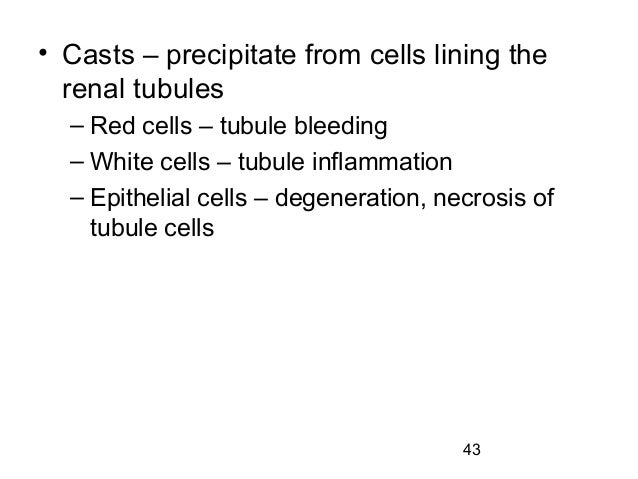 • Casts – precipitate from cells lining the renal tubules

– Red cells – tubule bleeding

– White cells – tubule inflammation

– Epithelial cells – degeneration, necrosis of tubule cells

43